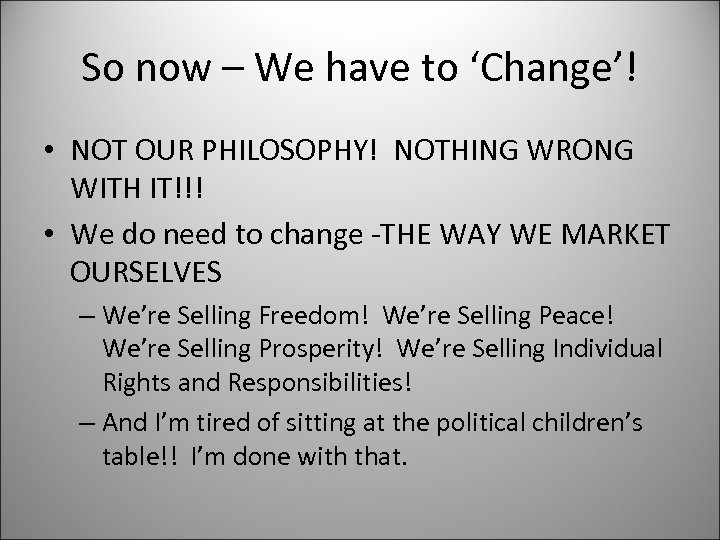 So now – We have to ‘Change’!

• NOT OUR PHILOSOPHY! NOTHING WRONG WITH IT!!!

• We do need to change -THE WAY WE MARKET OURSELVES

– We’re Selling Freedom! We’re Selling Peace! We’re Selling Prosperity! We’re Selling Individual Rights and Responsibilities!

– And I’m tired of sitting at the political children’s table!! I’m done with that.